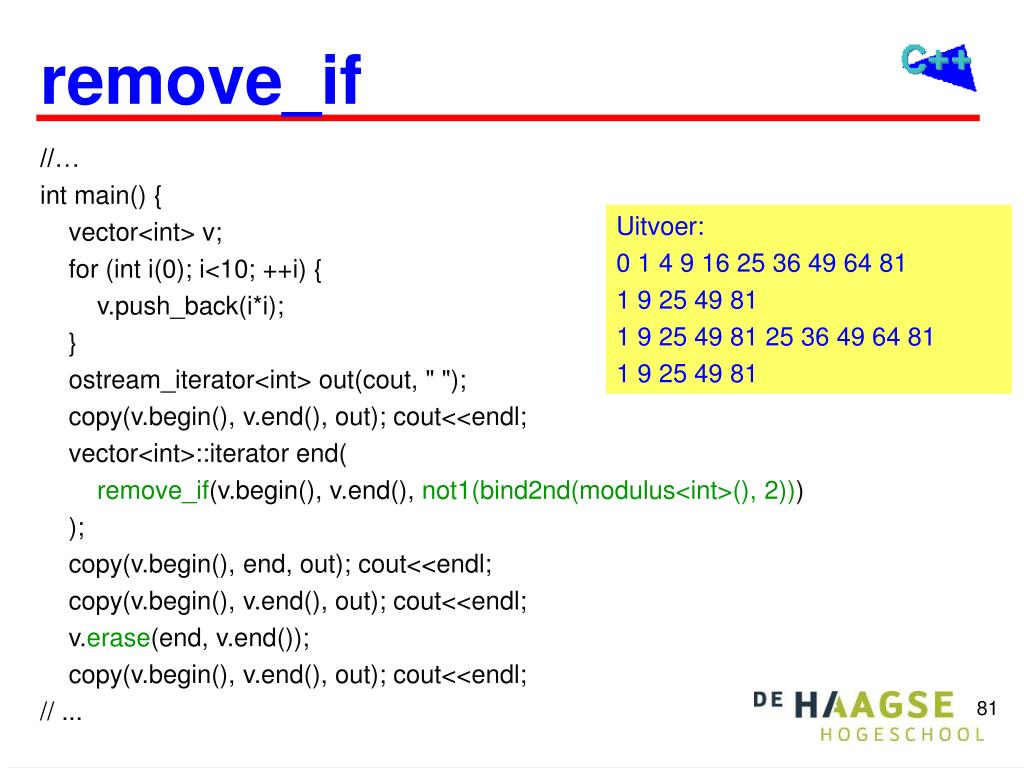 remove_if

C++

//…
int main() {
vector<int> v;
for (int i(0); i<10; ++i) {
v.push_back(i*i);
}
ostream_iterator<int> out(cout, " ");
copy(v.begin(), v.end(), out); cout<<endl;
vector<int>::iterator end(
remove_if(v.begin(), v.end(), not1(bind2nd(modulus<int>(), 2)))
);
copy(v.begin(), end, out); cout<<endl;
copy(v.begin(), v.end(), out); cout<<endl;
v.erase(end, v.end());
copy(v.begin(), v.end(), out); cout<<endl;
// ...

Uitvoer:
0 1 4 9 16 25 36 49 64 81
1 9 25 49 81
1 9 25 49 81 25 36 49 64 81
1 9 25 49 81

DE HAAGSE HOGESCHOOL

81